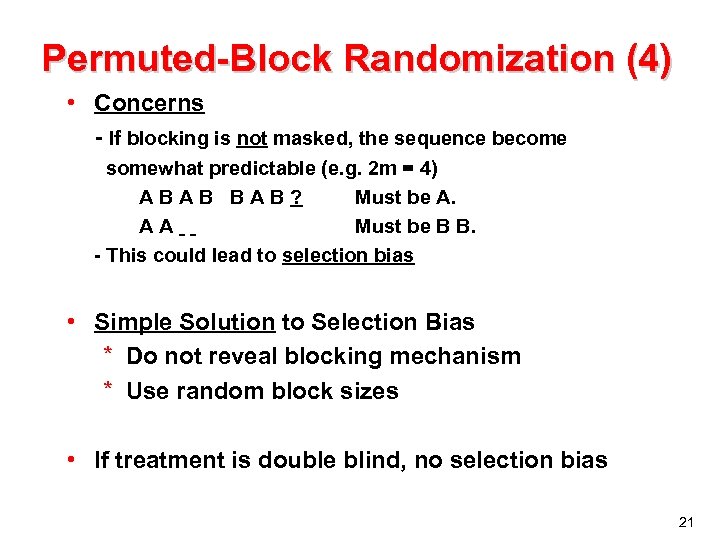 Permuted-Block Randomization (4)

• Concerns

- If blocking is not masked, the sequence become somewhat predictable (e.g. 2m = 4)

A B A B B A B ? Must be A.

A A _ _ Must be B B.

- This could lead to selection bias

• Simple Solution to Selection Bias

* Do not reveal blocking mechanism

* Use random block sizes

• If treatment is double blind, no selection bias

21